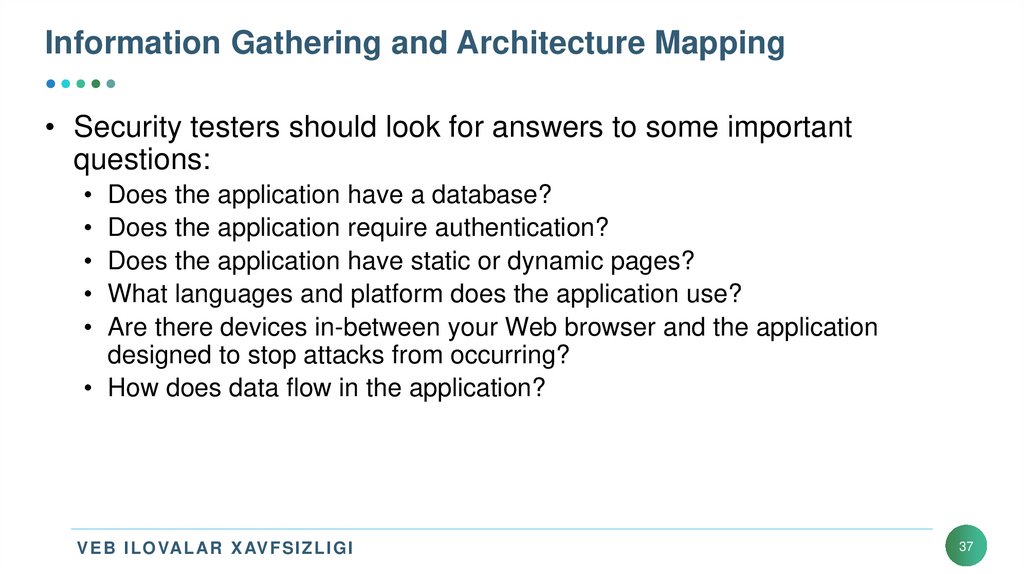 Information Gathering and Architecture Mapping

• Security testers should look for answers to some important questions:
• Does the application have a database?
• Does the application require authentication?
• Does the application have static or dynamic pages?
• What languages and platform does the application use?
• Are there devices in-between your Web browser and the application designed to stop attacks from occurring?
• How does data flow in the application?

VEB ILOVALAR XAVFSIZLIGI

37